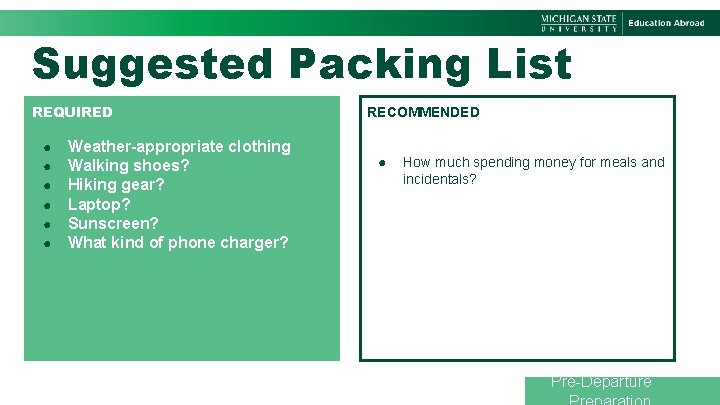 MICHIGAN STATE UNIVERSITY | Education Abroad

Suggested Packing List

REQUIRED

- Weather-appropriate clothing
- Walking shoes?
- Hiking gear?
- Laptop?
- Sunscreen?
- What kind of phone charger?

RECOMMENDED

- How much spending money for meals and incidentals?

Pre-Departure Preparation